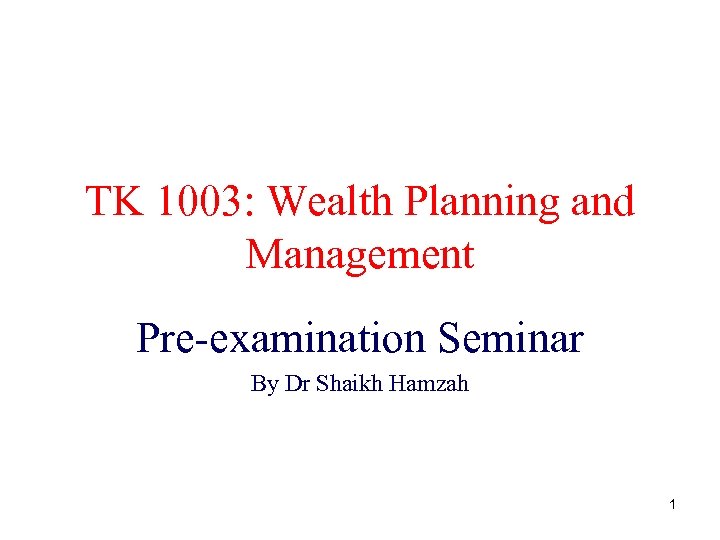 TK 1003: Wealth Planning and Management

Pre-examination Seminar

By Dr Shaikh Hamzah

1